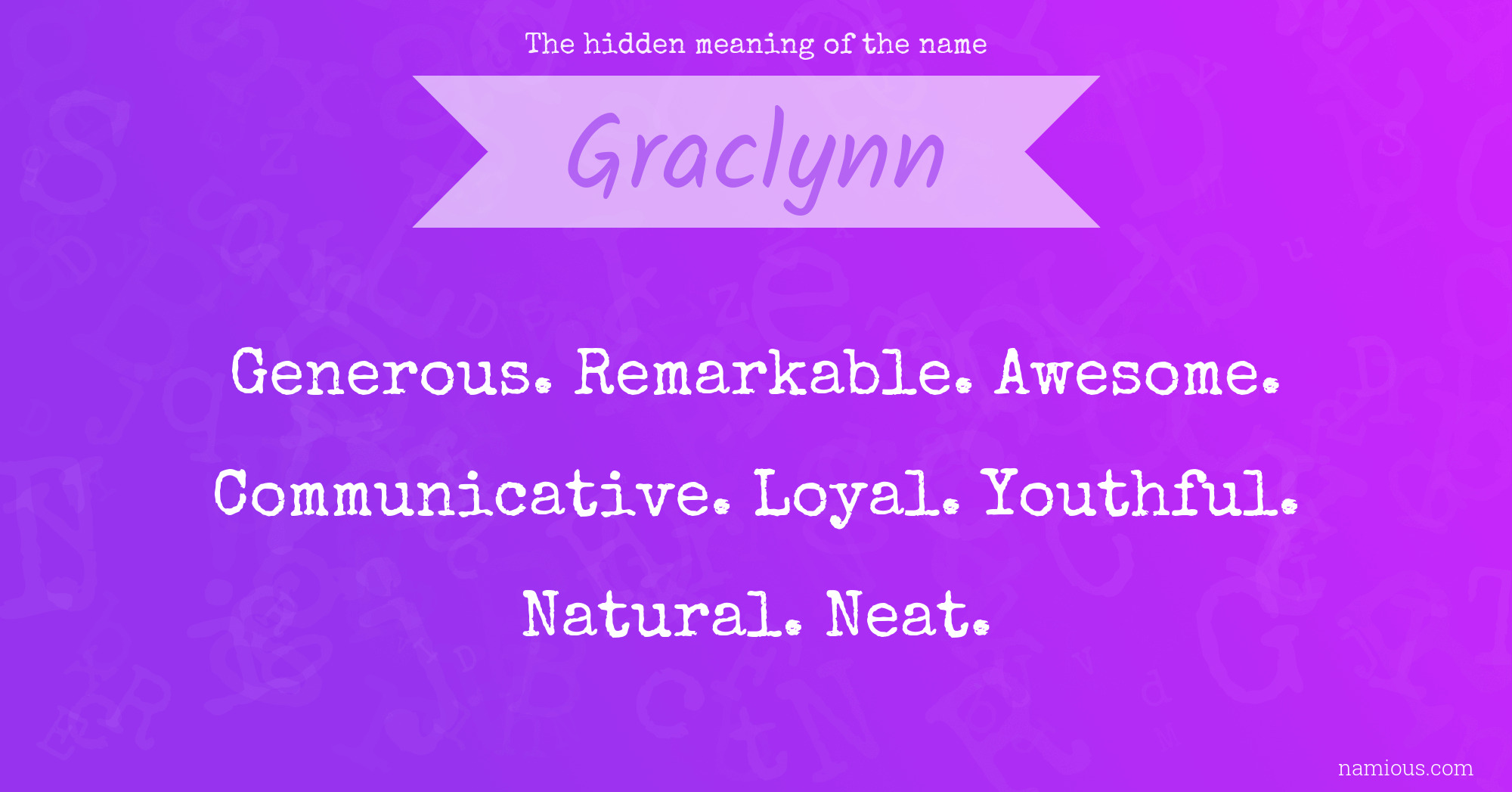 The hidden meaning of the name

Graclynn

Generous. Remarkable. Awesome. Communicative. Loyal. Youthful. Natural. Neat.

namious.com